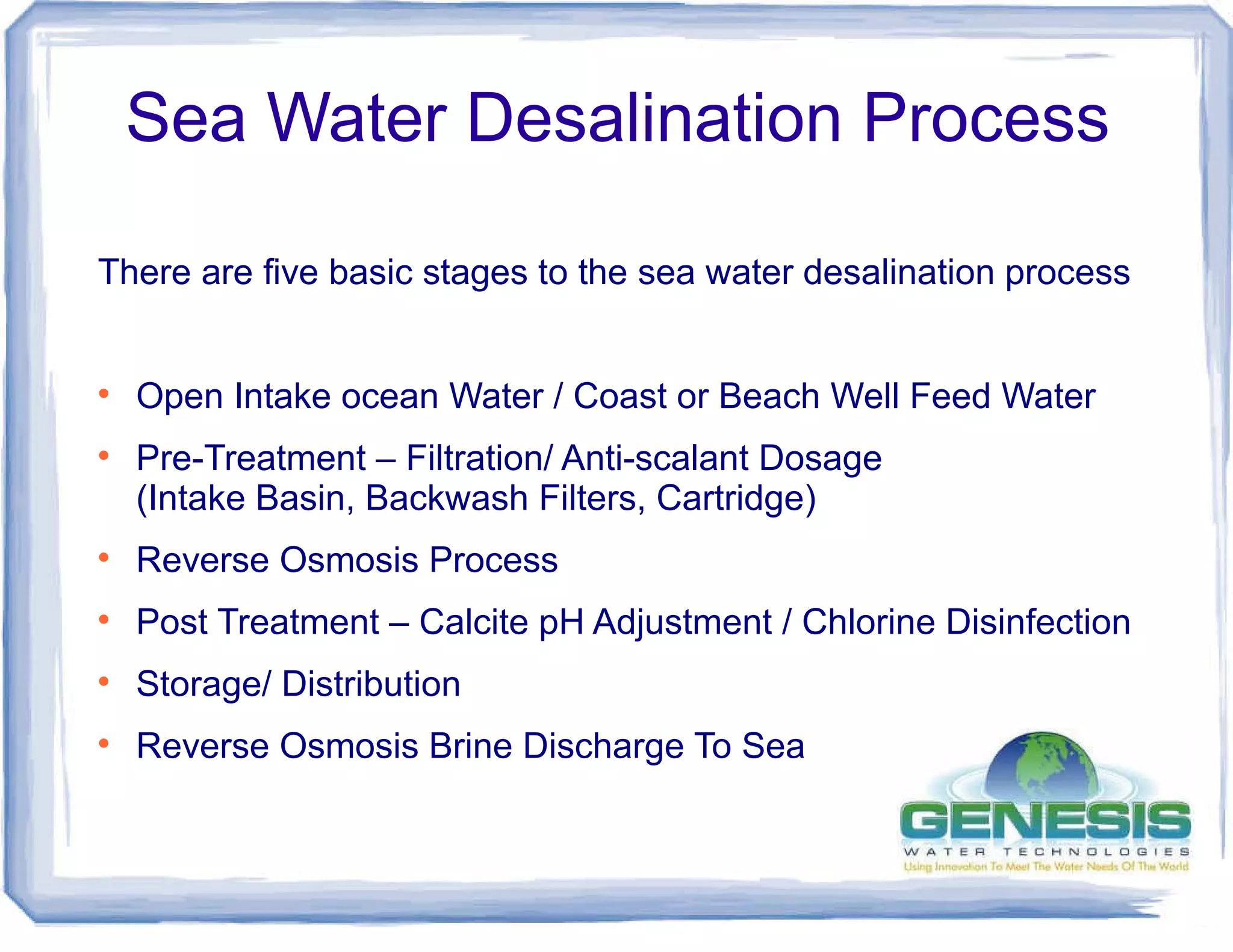 Sea Water Desalination Process

There are five basic stages to the sea water desalination process

• Open Intake ocean Water / Coast or Beach Well Feed Water
• Pre-Treatment – Filtration/ Anti-scalant Dosage (Intake Basin, Backwash Filters, Cartridge)
• Reverse Osmosis Process
• Post Treatment – Calcite pH Adjustment / Chlorine Disinfection
• Storage/ Distribution
• Reverse Osmosis Brine Discharge To Sea

GENESIS
WATER TECHNOLOGIES
Using Innovation To Meet The Water Needs Of The World